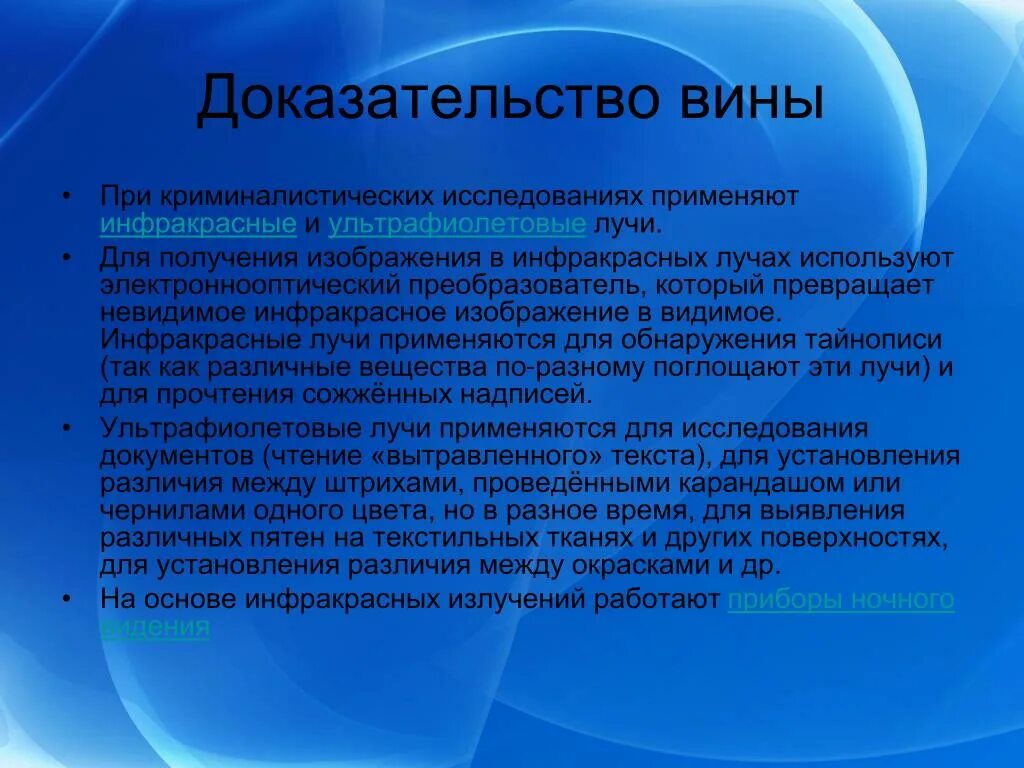 Доказательство вины

• При криминалистических исследованиях применяют инфракрасные и ультрафиолетовые лучи.

• Для получения изображения в инфракрасных лучах используют электроннооптический преобразователь, который превращает невидимое инфракрасное изображение в видимое. Инфракрасные лучи применяются для обнаружения тайнописи (так как различные вещества по-разному поглощают эти лучи) и для прочтения сожжённых надписей.

• Ультрафиолетовые лучи применяются для исследования документов (чтение «вытравленного» текста), для установления различия между штрихами, проведёнными карандашом или чернилами одного цвета, но в разное время, для выявления различных пятен на текстильных тканях и других поверхностях, для установления различия между окрасками и др.

• На основе инфракрасных излучений работают приборы ночного видения